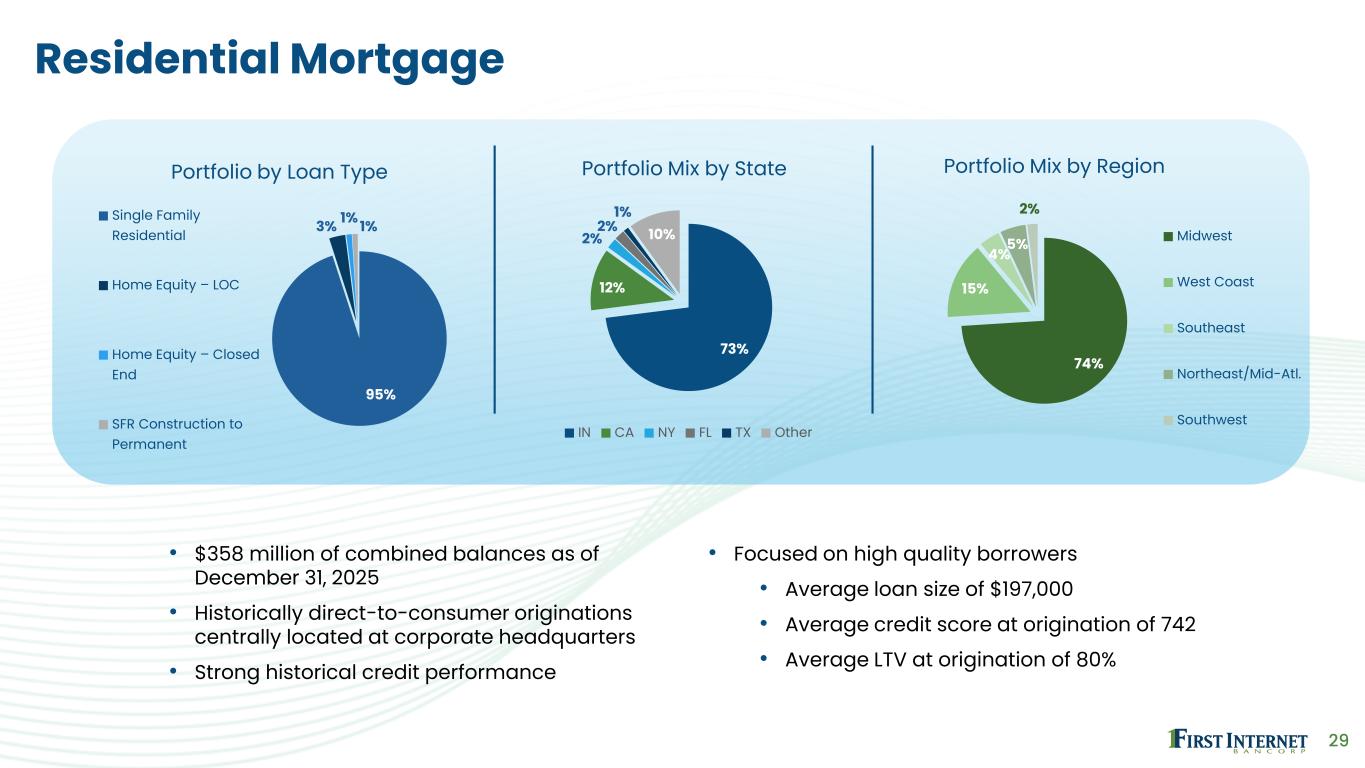 Residential Mortgage

Portfolio by Loan Type

Single Family Residential

Home Equity – LOC

Home Equity – Closed End

SFR Construction to Permanent

3% 1% 1%

95%

Portfolio Mix by State

1%
2%
2%
10%
12%
73%

IN CA NY FL TX Other

Portfolio Mix by Region

2%
5%
4%
15%
74%

Midwest

West Coast

Southeast

Northeast/Mid-Atl.

Southwest

• $358 million of combined balances as of December 31, 2025

• Historically direct-to-consumer originations centrally located at corporate headquarters

• Strong historical credit performance

• Focused on high quality borrowers

• Average loan size of $197,000

• Average credit score at origination of 742

• Average LTV at origination of 80%

FIRST INTERNET BANCORP

29